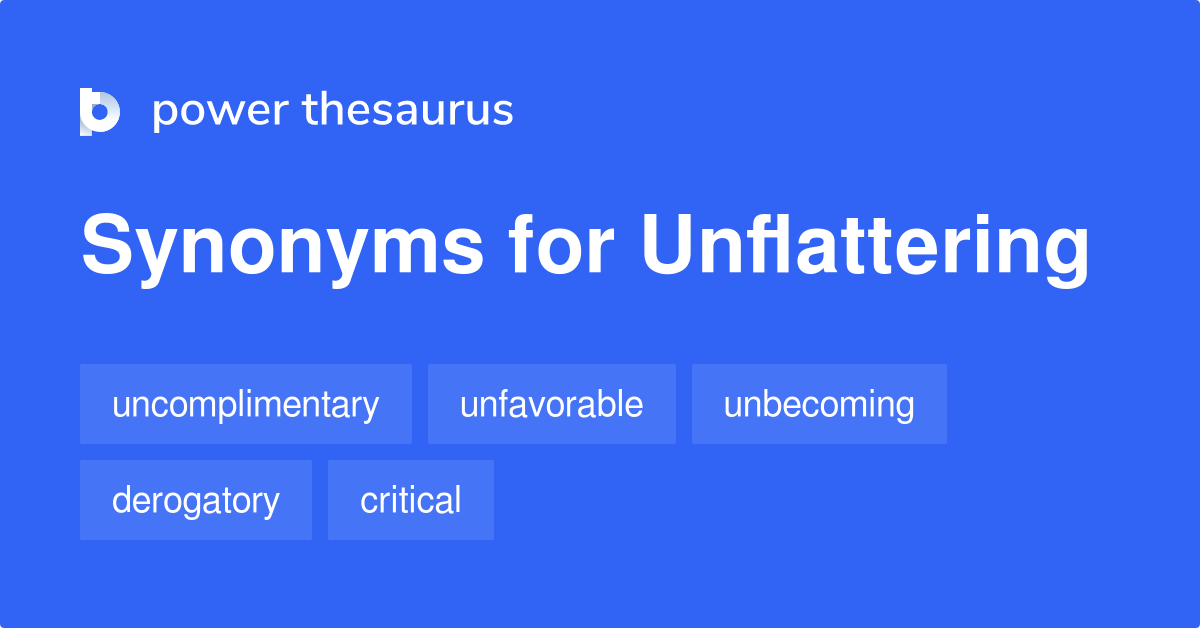 power thesaurus

Synonyms for Unflattering

uncomplimentary unfavorable unbecoming
derogatory critical